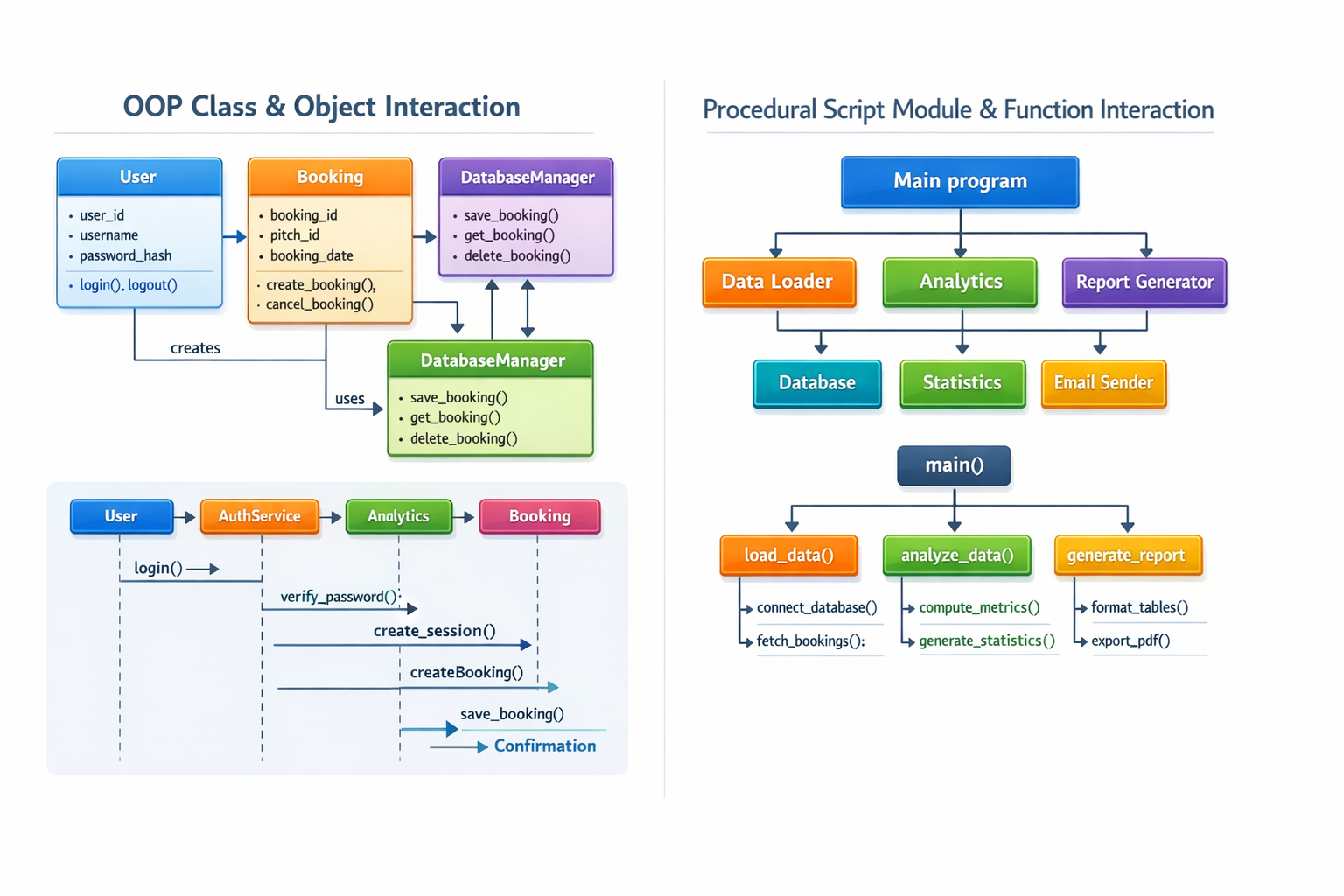 OOP Class & Object Interaction

User
• user_id
• username
• password_hash
• login(), logout()

Booking
• booking_id
• pitch_id
• booking_date
· create_booking(),
· cancel_booking()

DatabaseManager
• save_booking()
• get_booking()
• delete_booking()

creates

uses

DatabaseManager
• save_booking()
• get_booking()
• delete_booking()

User
AuthService
Analytics
Booking

login()
verify_password()
create_session()
createBooking()
save_booking()
Confirmation

Procedural Script Module & Function Interaction

Main program

Data Loader
Analytics
Report Generator

Database
Statistics
Email Sender

main()

load_data()
analyze_data()
generate_report

connect_database()
fetch_bookings():
compute_metrics()
generate_statistics()
format_tables()
export_pdf()